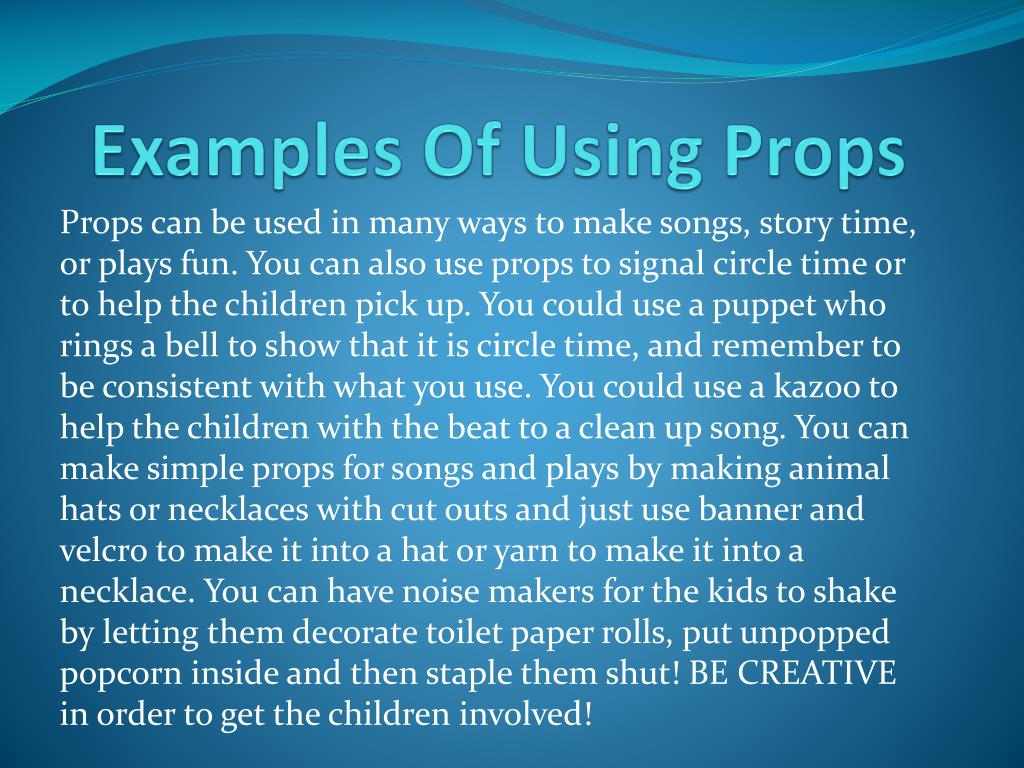 Examples Of Using Props

Props can be used in many ways to make songs, story time, or plays fun. You can also use props to signal circle time or to help the children pick up. You could use a puppet who rings a bell to show that it is circle time, and remember to be consistent with what you use. You could use a kazoo to help the children with the beat to a clean up song. You can make simple props for songs and plays by making animal hats or necklaces with cut outs and just use banner and velcro to make it into a hat or yarn to make it into a necklace. You can have noise makers for the kids to shake by letting them decorate toilet paper rolls, put unpopped popcorn inside and then staple them shut! BE CREATIVE in order to get the children involved!